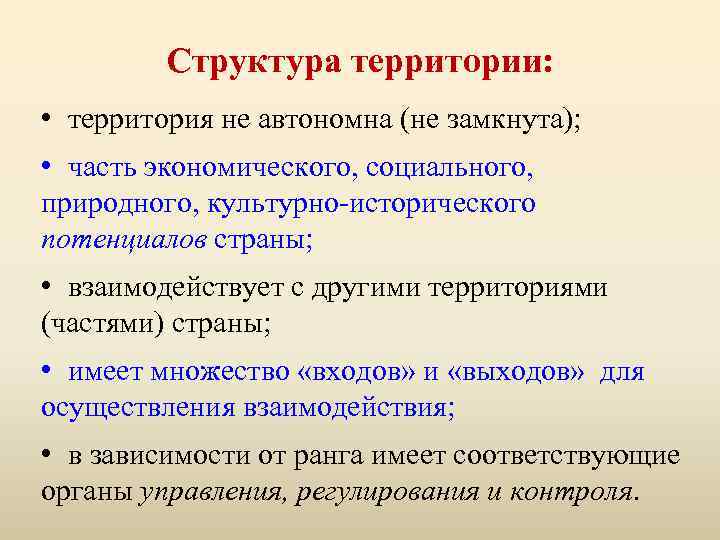 Структура территории:

• территория не автономна (не замкнута);

• часть экономического, социального, природного, культурно-исторического потенциалов страны;

• взаимодействует с другими территориями (частями) страны;

• имеет множество «входов» и «выходов» для осуществления взаимодействия;

• в зависимости от ранга имеет соответствующие органы управления, регулирования и контроля.